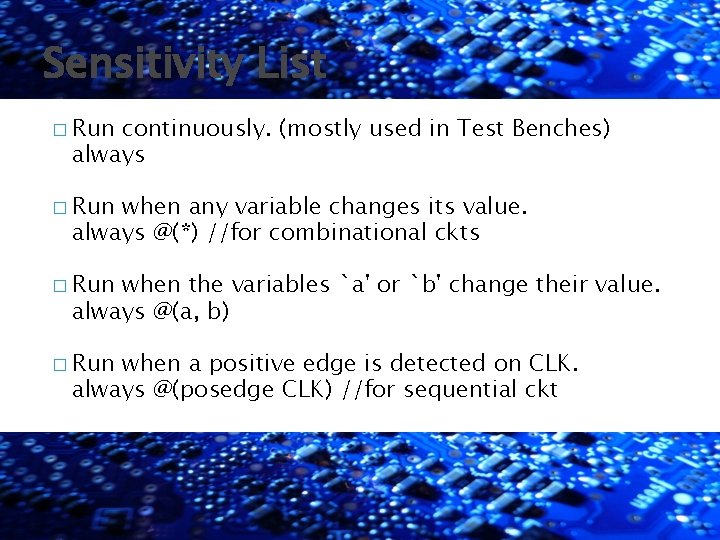 Sensitivity List

□ Run continuously. (mostly used in Test Benches)
always

□ Run when any variable changes its value.
always @(*) //for combinational ckts

□ Run when the variables `a' or `b' change their value.
always @(a, b)

□ Run when a positive edge is detected on CLK.
always @(posedge CLK) //for sequential ckt